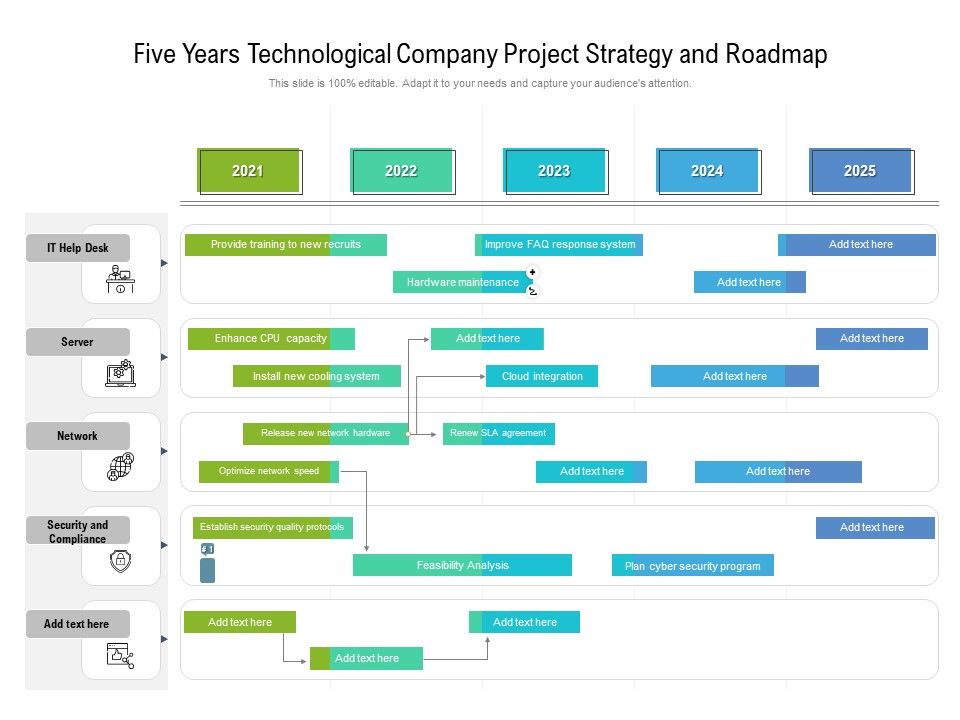 Five Years Technological Company Project Strategy and Roadmap

This slide is 100% editable. Adapt it to your needs and capture your audience's attention.

2021
2022
2023
2024
2025

IT Help Desk
Provide training to new recruits
Improve FAQ response system
Add text here
Hardware maintenance
Add text here

Server
Enhance CPU capacity
Add text here
Add text here
Install new cooling system
Cloud integration
Add text here

Network
Release new network hardware
Renew SLA agreement
Optimize network speed
Add text here
Add text here

Security and Compliance
Establish security quality protocols
Add text here
Feasibility Analysis
Plan cyber security program

Add text here
Add text here
Add text here
Add text here